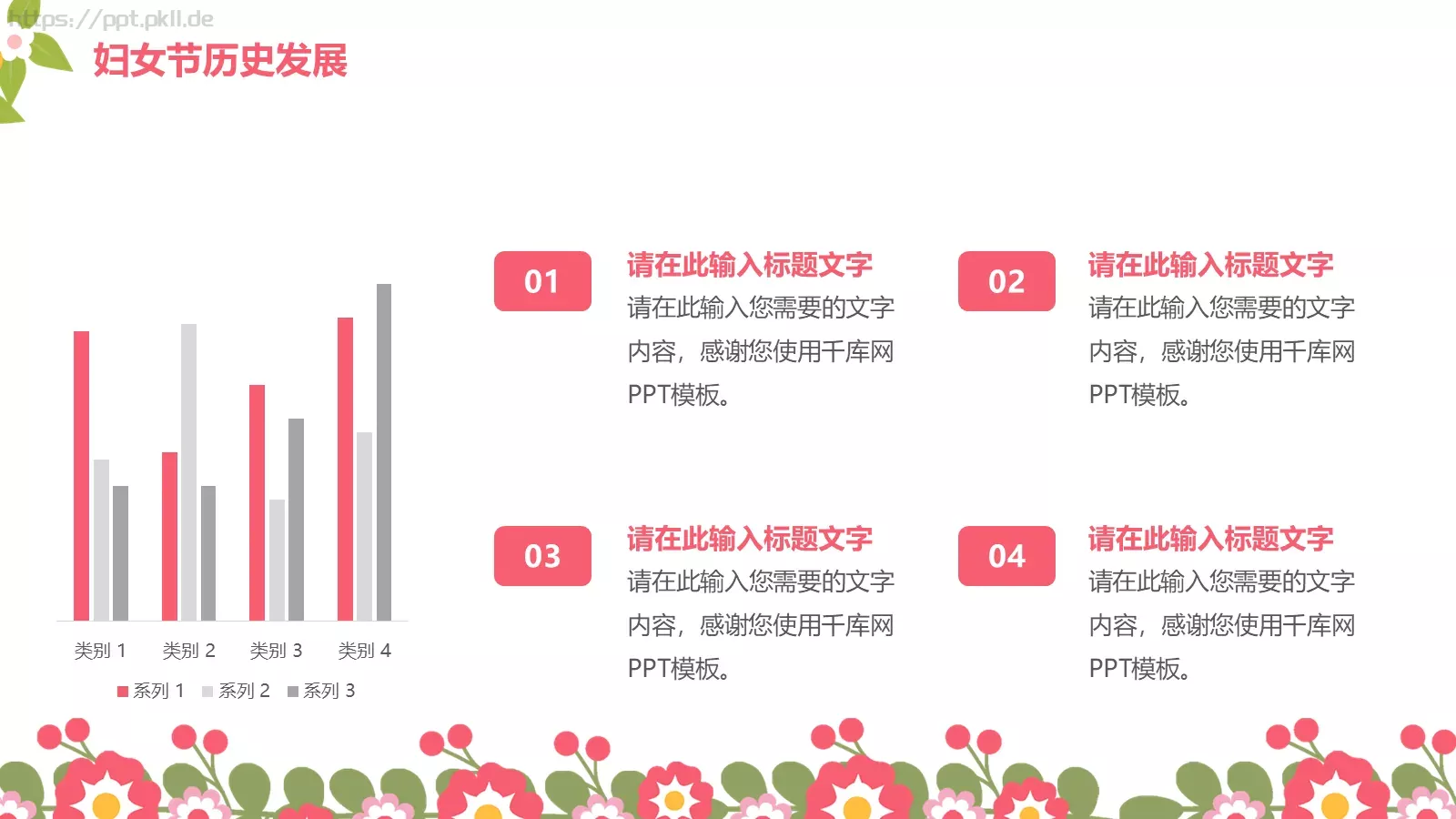 https://ppt.pkll.de

妇女节历史发展

类别 1
类别 2
类别 3
类别 4

系列 1 系列 2 系列 3

01

请在此输入标题文字

请在此输入您需要的文字内容，感谢您使用千库网PPT模板。

02

请在此输入标题文字

请在此输入您需要的文字内容，感谢您使用千库网PPT模板。

03

请在此输入标题文字

请在此输入您需要的文字内容，感谢您使用千库网PPT模板。

04

请在此输入标题文字

请在此输入您需要的文字内容，感谢您使用千库网PPT模板。